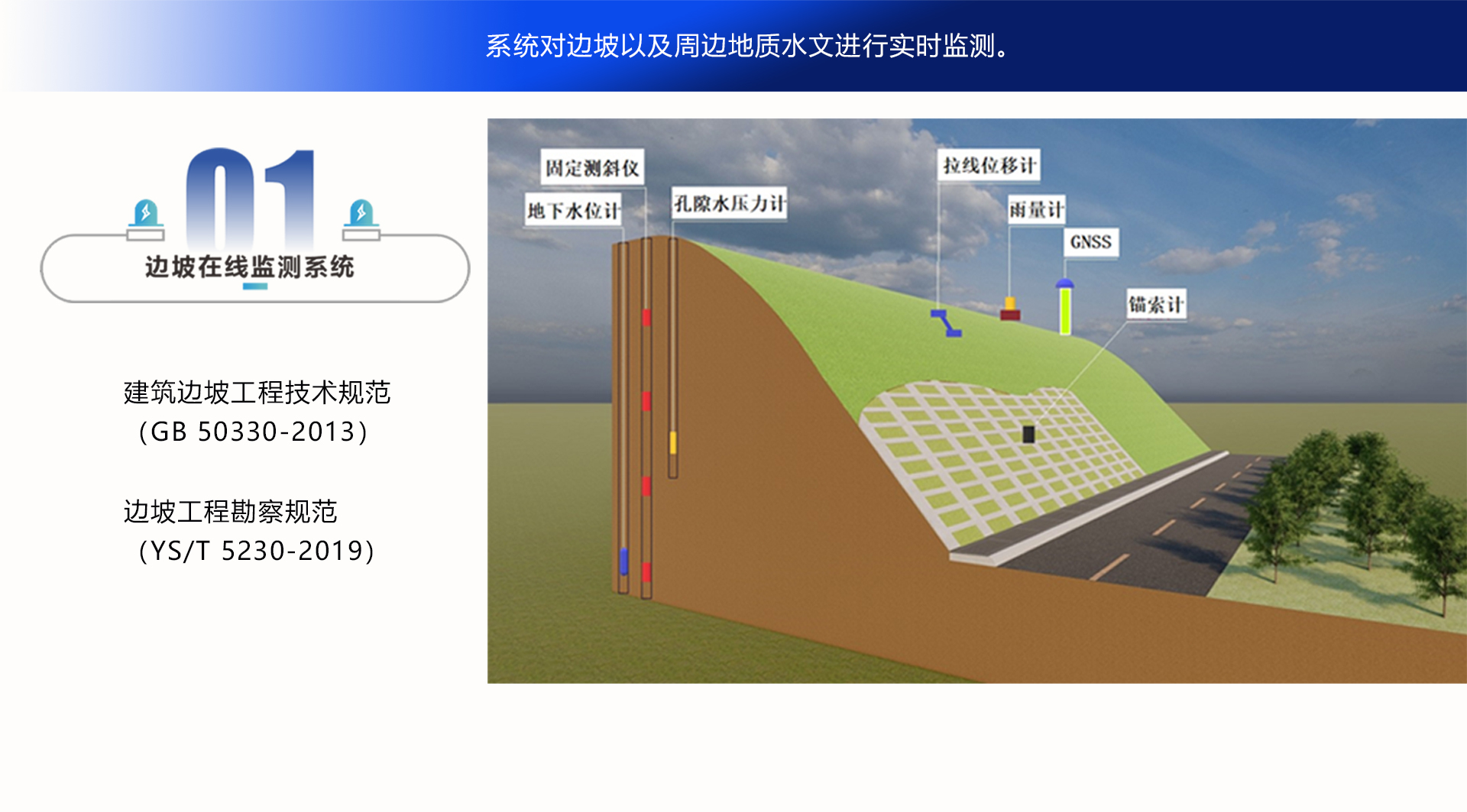 系统对边坡以及周边地质水文进行实时监测。

01
边坡在线监测系统

建筑边坡工程技术规范
（GB 50330-2013）

边坡工程勘察规范
（YS/T 5230-2019）

固定测斜仪
地下水位计
孔隙水压力计
拉线位移计
雨量计
GNSS
锚索计